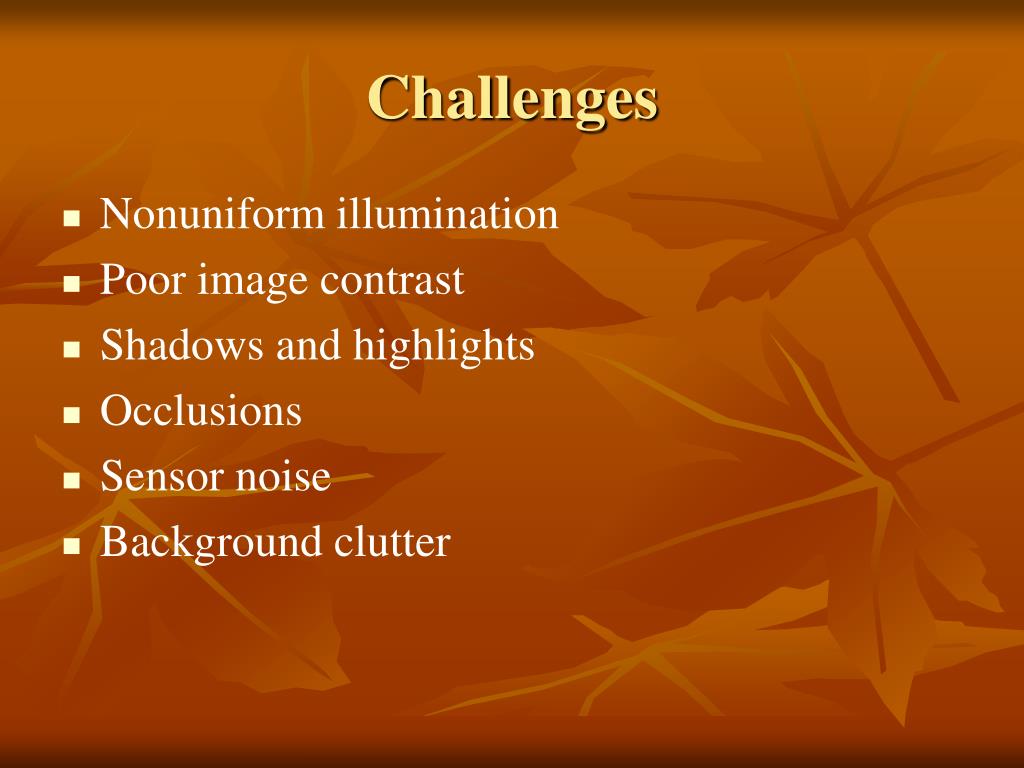 Challenges

- Nonuniform illumination
- Poor image contrast
- Shadows and highlights
- Occlusions
- Sensor noise
- Background clutter